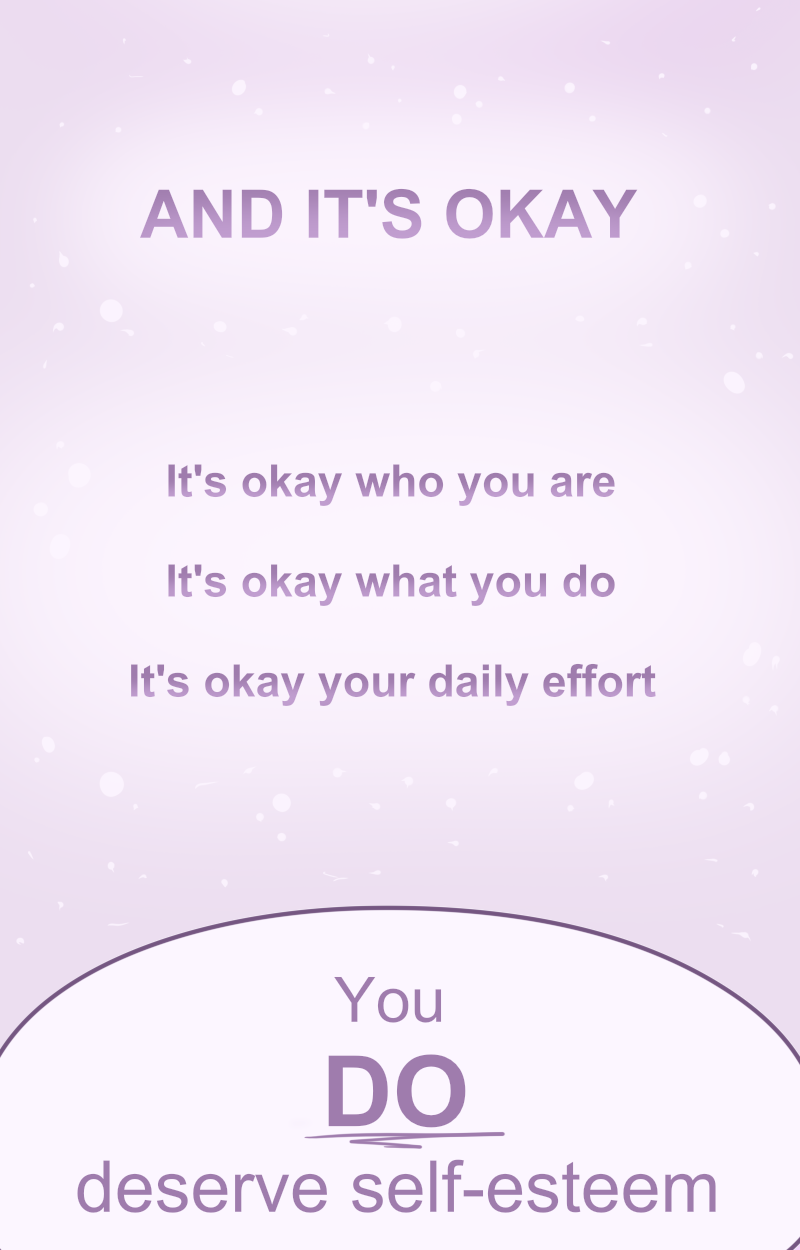 AND IT'S OKAY

It's okay who you are

It's okay what you do

It's okay your daily effort

You
DO
deserve self-esteem